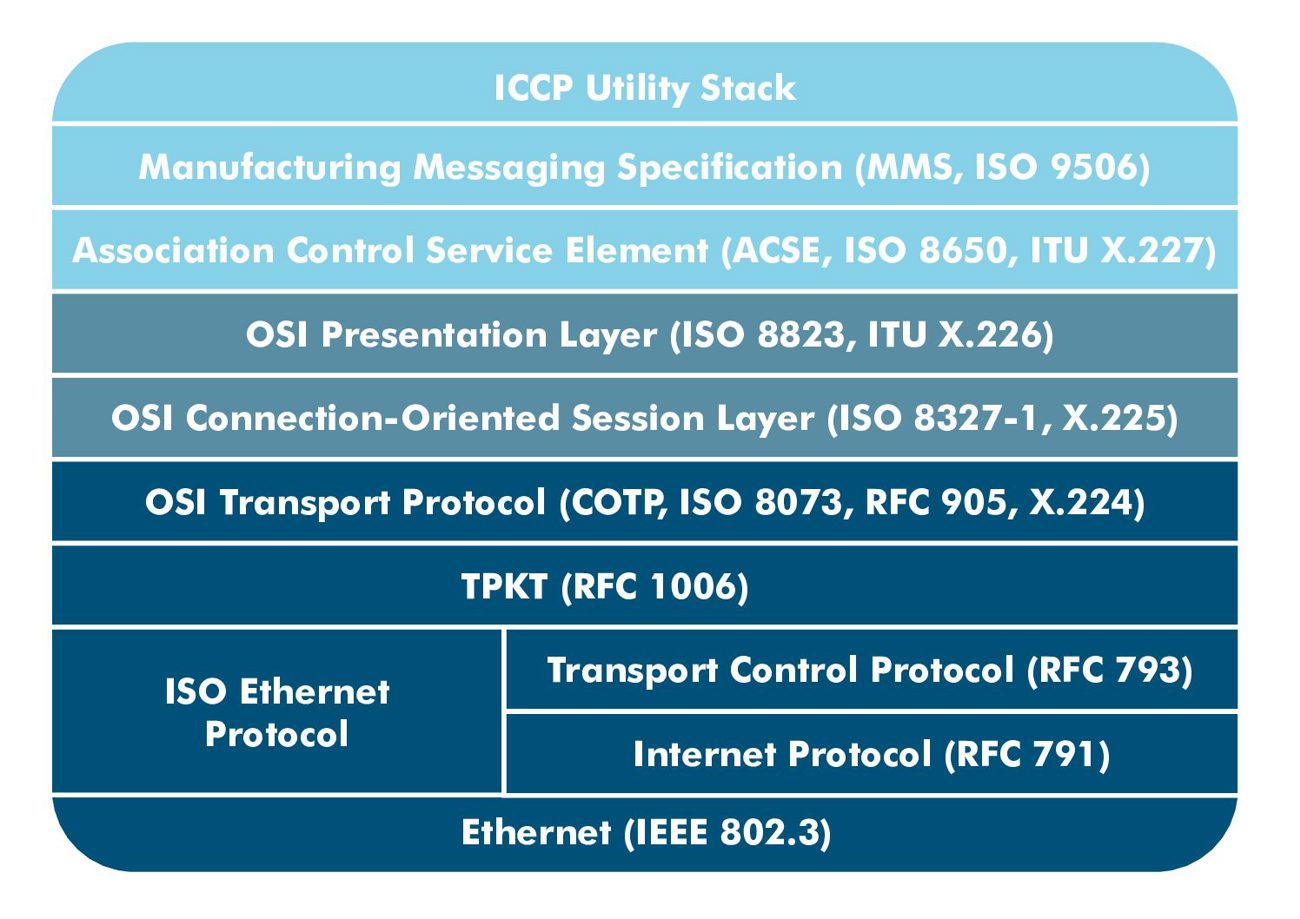 ICCP Utility Stack

Manufacturing Messaging Specification (MMS, ISO 9506)

Association Control Service Element (ACSE, ISO 8650, ITU X.227)

OSI Presentation Layer (ISO 8823, ITU X.226)

OSI Connection-Oriented Session Layer (ISO 8327-1, X.225)

OSI Transport Protocol (COTP, ISO 8073, RFC 905, X.224)

TPKT (RFC 1006)

ISO Ethernet Protocol

Transport Control Protocol (RFC 793)

Internet Protocol (RFC 791)

Ethernet (IEEE 802.3)